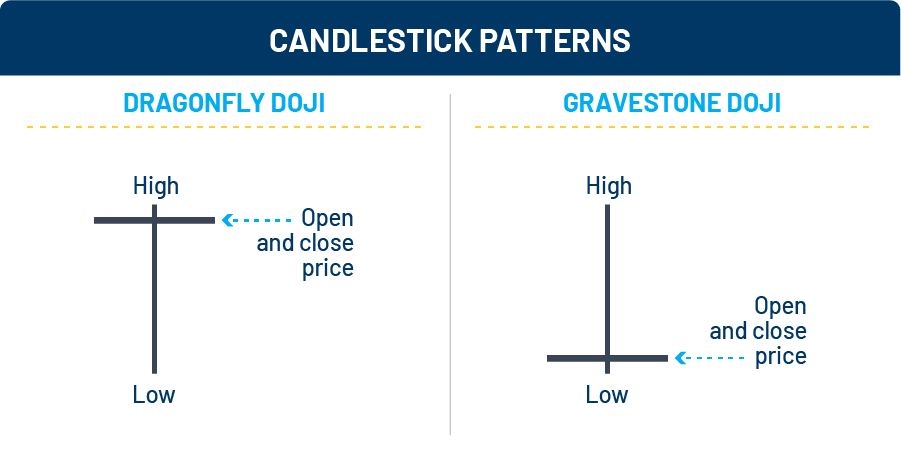 CANDLESTICK PATTERNS

DRAGONFLY DOJI

High

Open and close price

Low

GRAVESTONE DOJI

High

Open and close price

Low